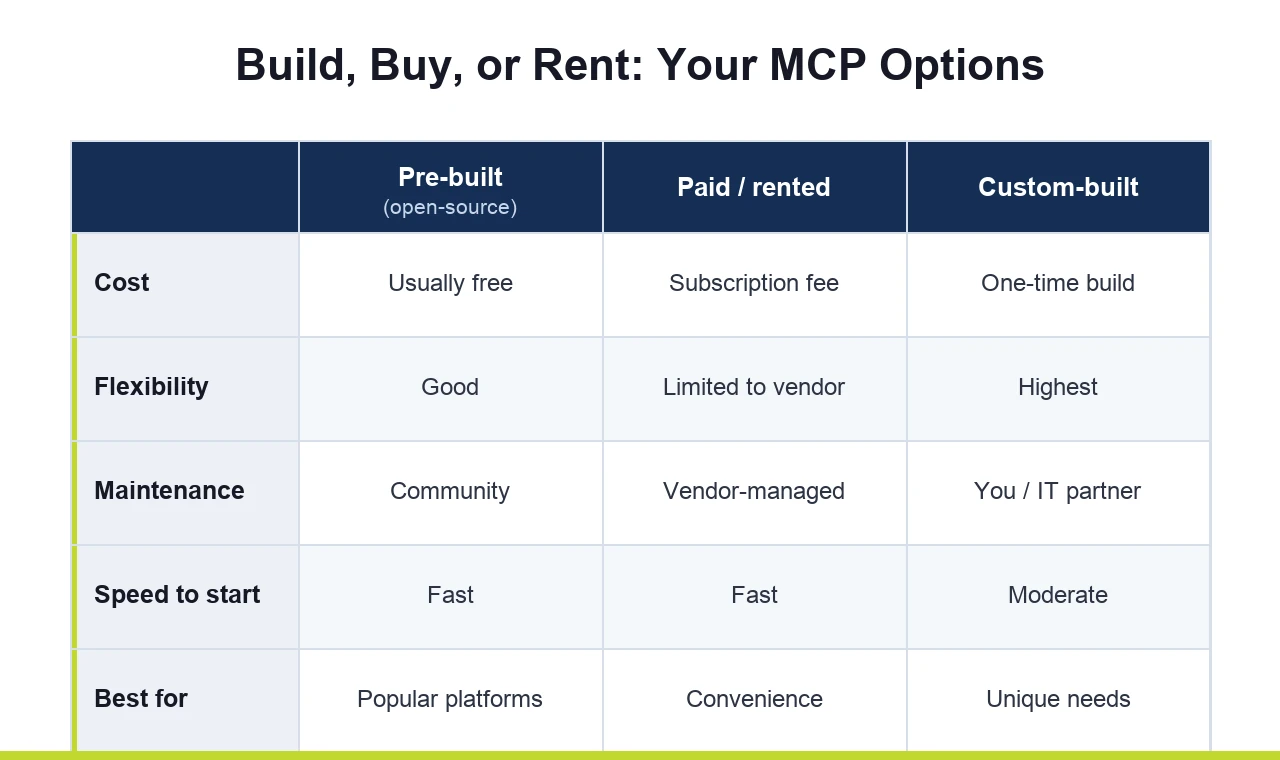 Build, Buy, or Rent: Your MCP Options

| | Pre-built (open-source) | Paid / rented | Custom-built |
|---|---|---|---|
| Cost | Usually free | Subscription fee | One-time build |
| Flexibility | Good | Limited to vendor | Highest |
| Maintenance | Community | Vendor-managed | You / IT partner |
| Speed to start | Fast | Fast | Moderate |
| Best for | Popular platforms | Convenience | Unique needs |